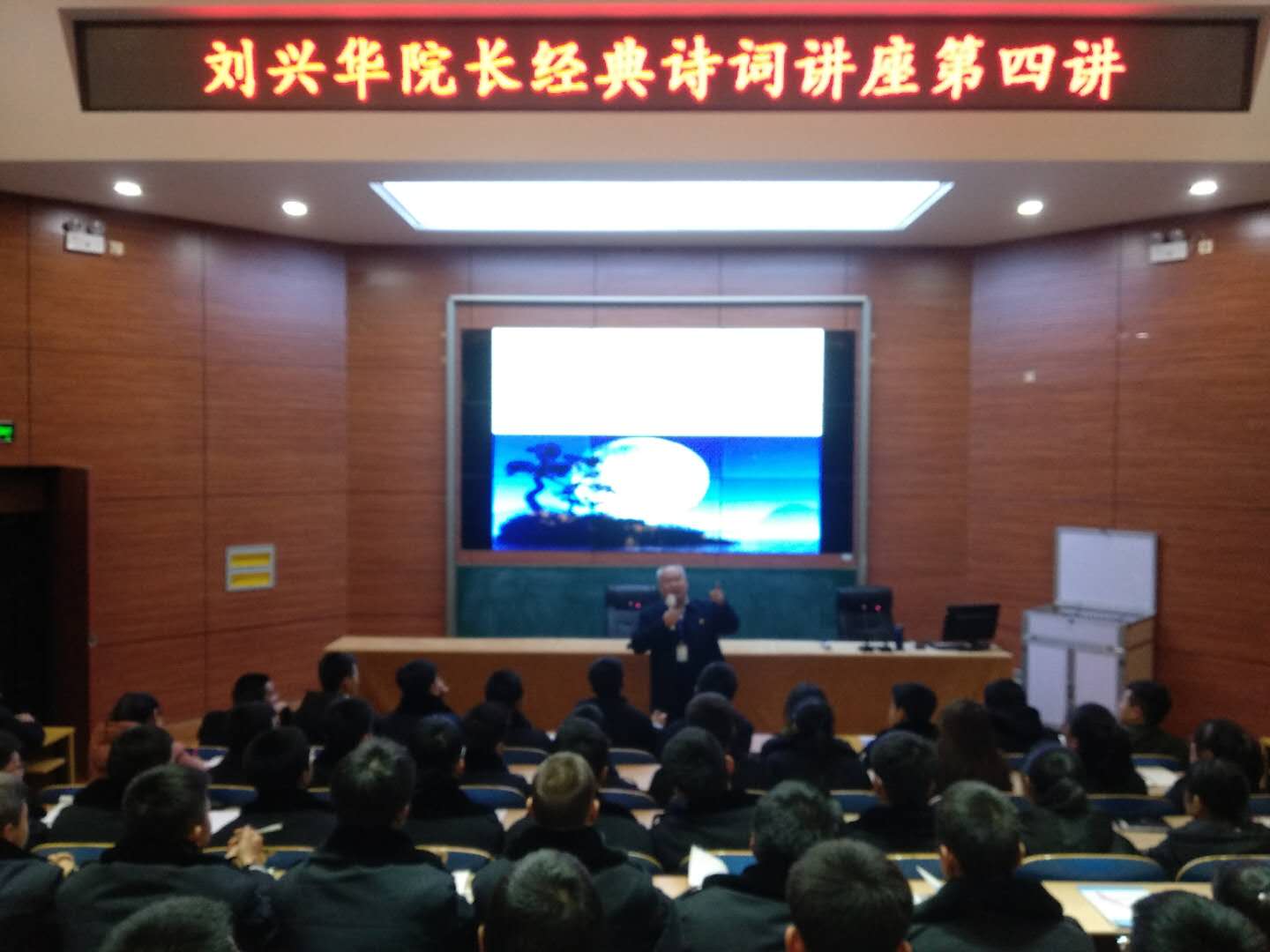 刘兴华院长经典诗词讲座第四讲